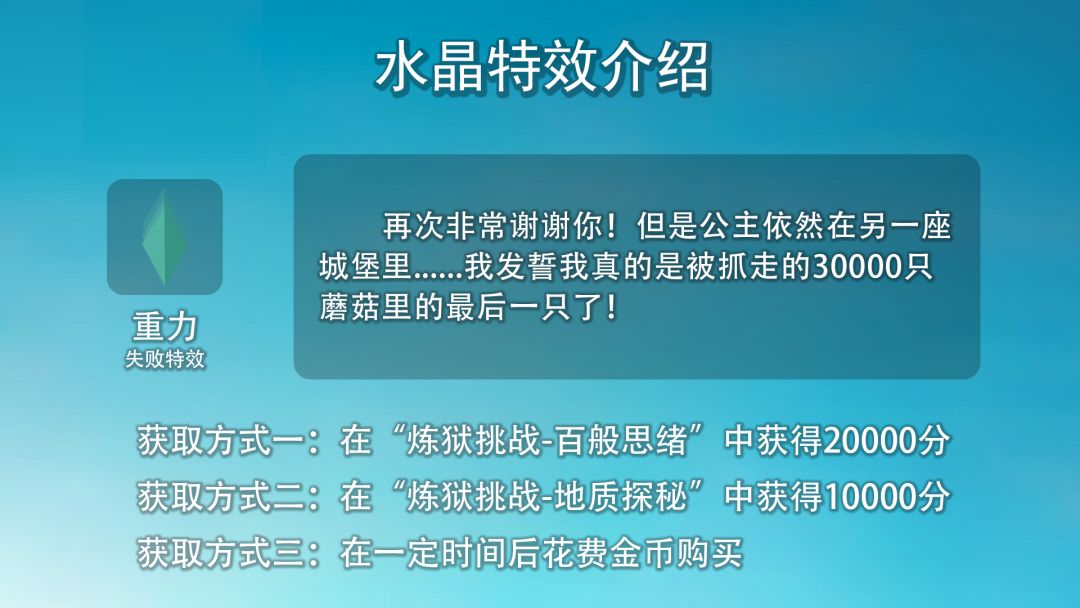 水晶特效介绍

重力
失败特效

再次非常谢谢你！但是公主依然在另一座城堡里......我发誓我真的是被抓走的30000只蘑菇里的最后一只了！

获取方式一：在“炼狱挑战-百般思绪”中获得20000分
获取方式二：在“炼狱挑战-地质探秘”中获得10000分
获取方式三：在一定时间后花费金币购买